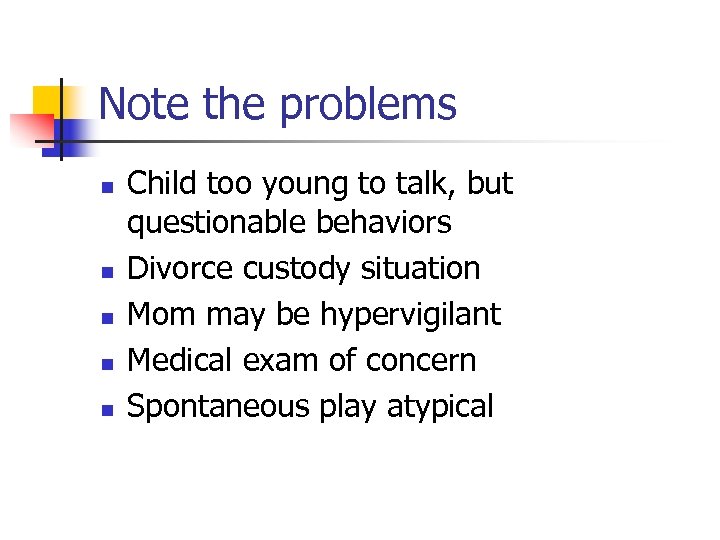 Note the problems

- Child too young to talk, but questionable behaviors
- Divorce custody situation
- Mom may be hypervigilant
- Medical exam of concern
- Spontaneous play atypical